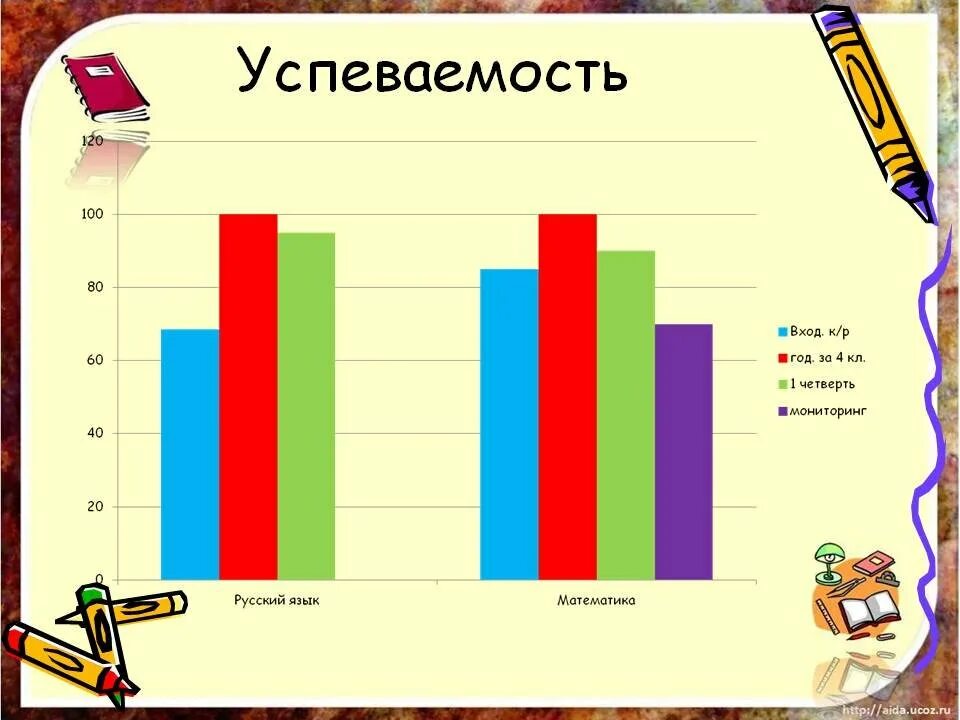 Успеваемость

120
100
80
60
40
20
0

Русский язык
Математика

Вход. к/р
год. за 4 кл.
1 четверть
мониторинг

http://aida.ucoz.ru